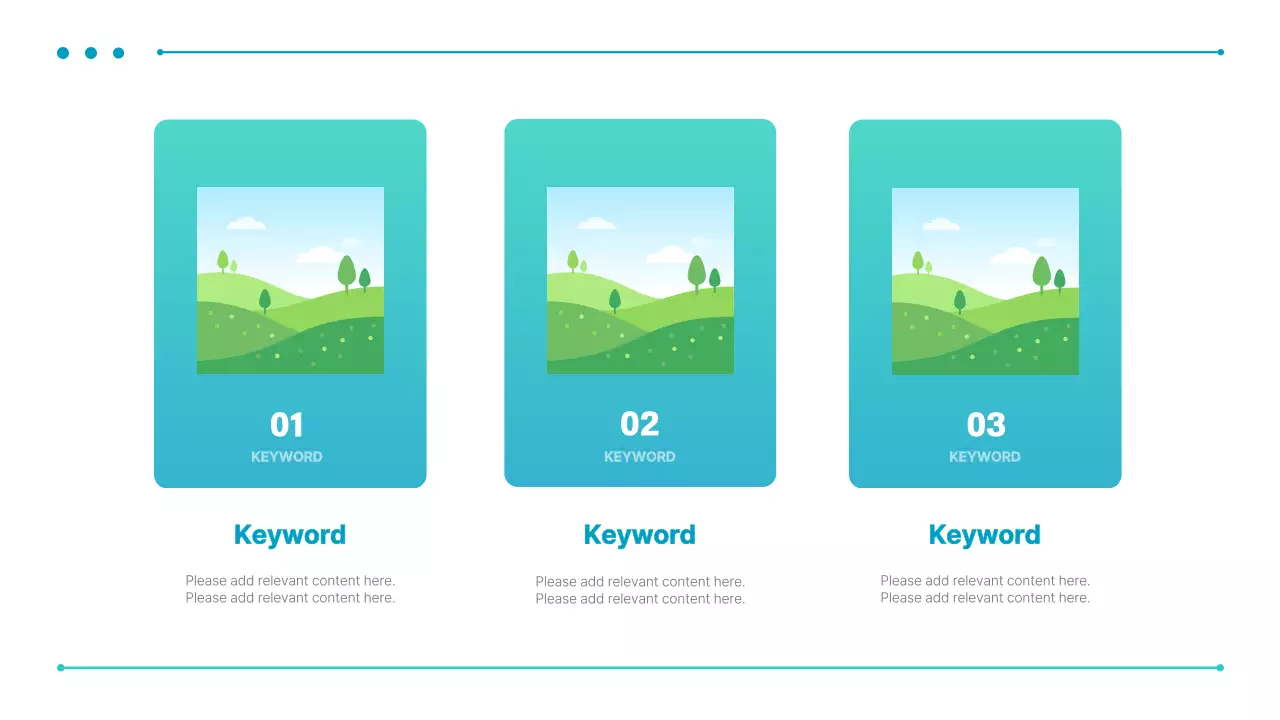 01
KEYWORD

Keyword

Please add relevant content here.
Please add relevant content here.

02
KEYWORD

Keyword

Please add relevant content here.
Please add relevant content here.

03
KEYWORD

Keyword

Please add relevant content here.
Please add relevant content here.